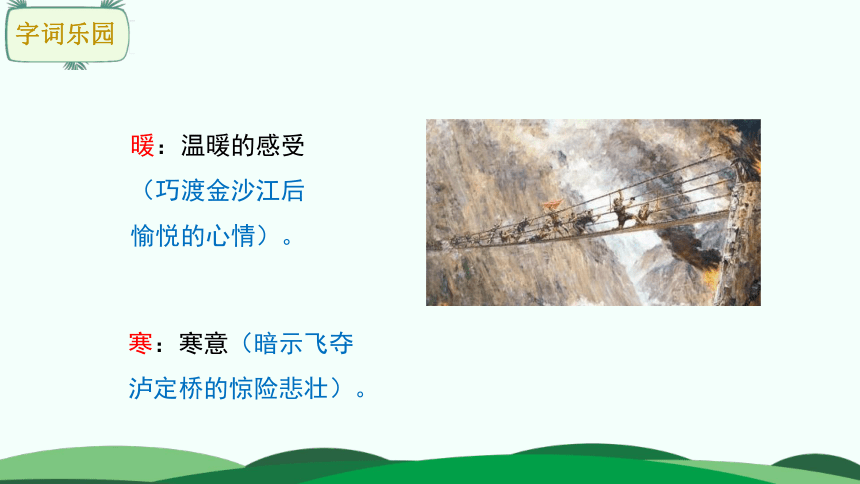 字词乐园

暖：温暖的感受（巧渡金沙江后愉悦的心情）。

寒：寒意（暗示飞夺泸定桥的惊险悲壮）。